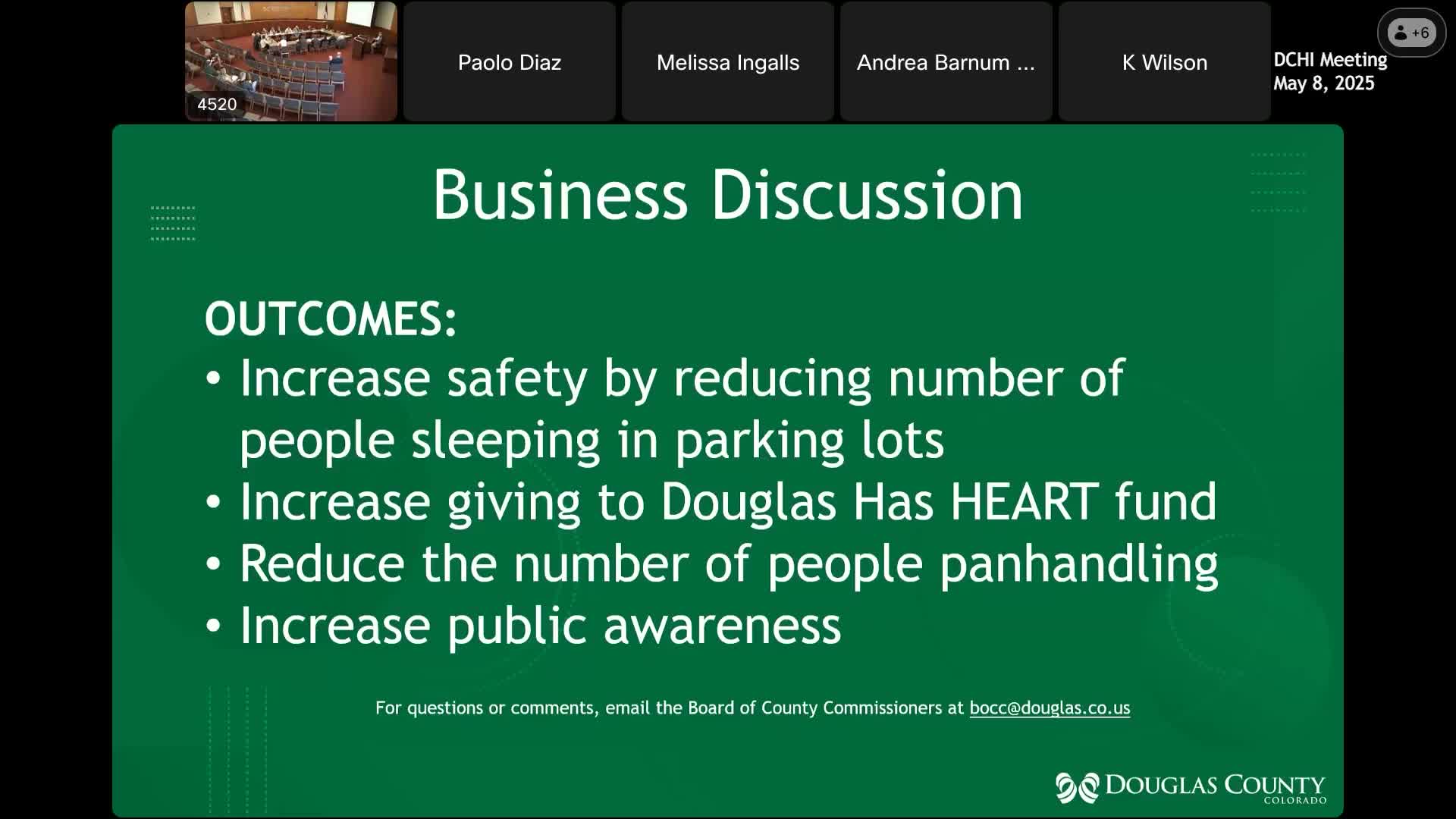 4520

Paolo Diaz

Melissa Ingalls

Andrea Barnum ...

K Wilson

+6

DCHI Meeting
May 8, 2025

Business Discussion

OUTCOMES:
• Increase safety by reducing number of people sleeping in parking lots
• Increase giving to Douglas Has HEART fund
• Reduce the number of people panhandling
• Increase public awareness

For questions or comments, email the Board of County Commissioners at bocc@douglas.co.us

DOUGLAS COUNTY
COLORADO